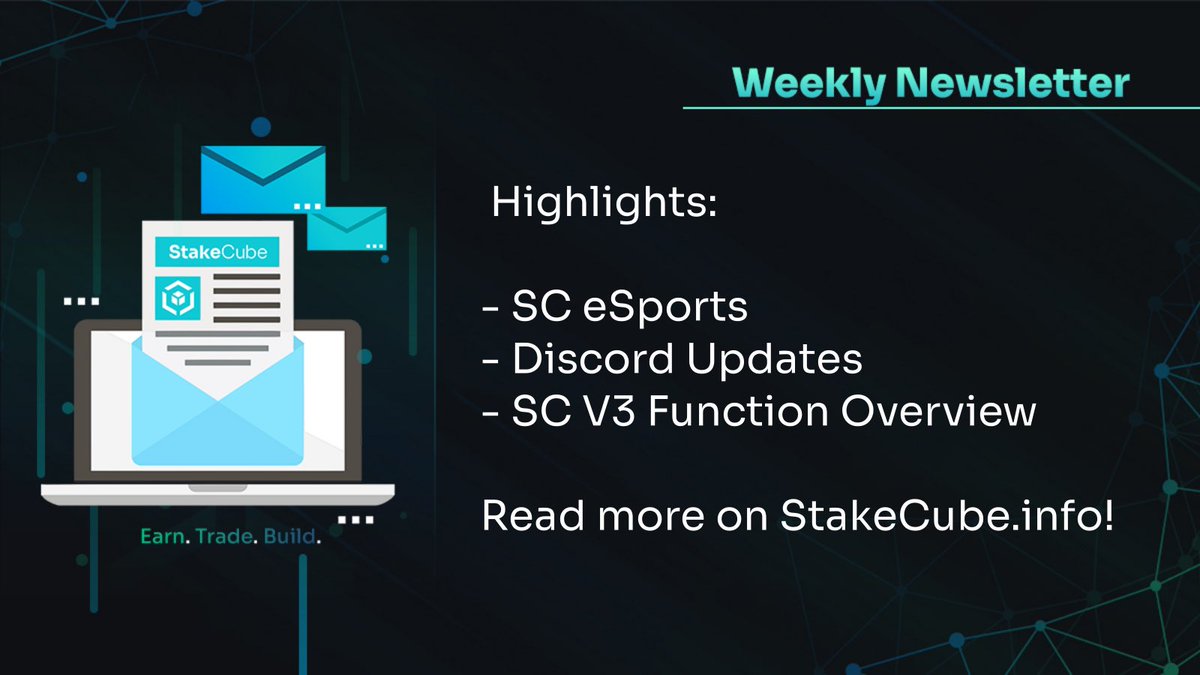 Weekly Newsletter

StakeCube

Earn. Trade. Build.

Highlights:

- SC eSports
- Discord Updates
- SC V3 Function Overview

Read more on StakeCube.info!